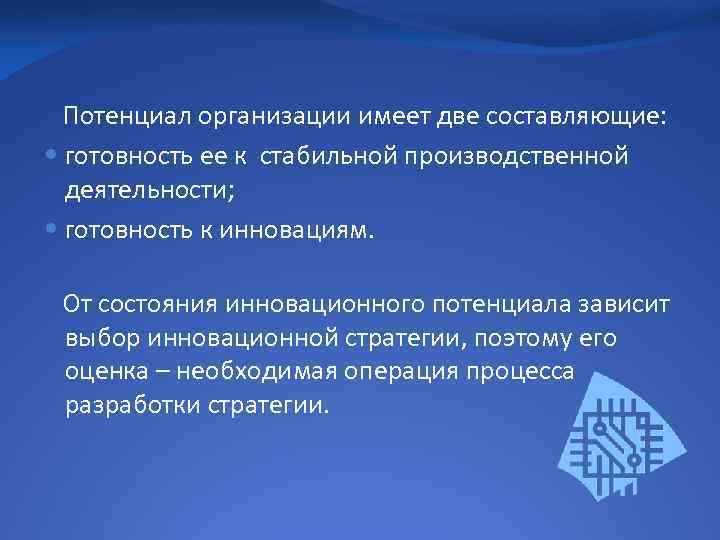 Потенциал организации имеет две составляющие:

• готовность ее к стабильной производственной деятельности;

• готовность к инновациям.

От состояния инновационного потенциала зависит выбор инновационной стратегии, поэтому его оценка – необходимая операция процесса разработки стратегии.